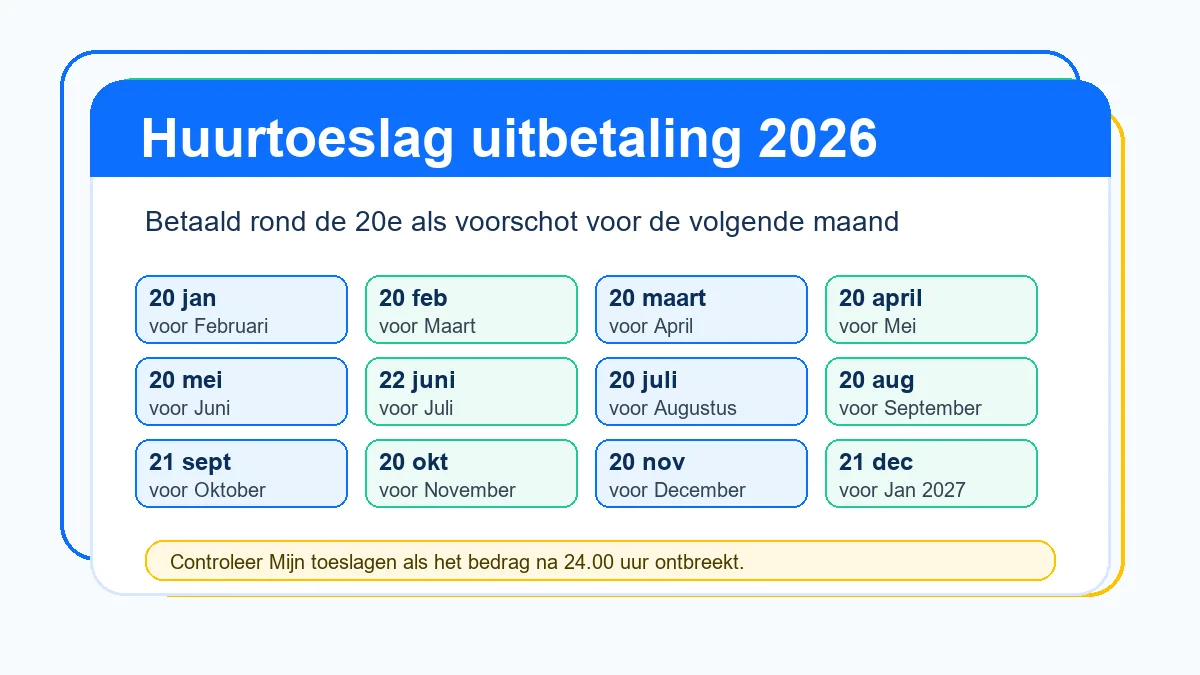 Huurtoeslag uitbetaling 2026

Betaald rond de 20e als voorschot voor de volgende maand

20 jan
voor Februari

20 feb
voor Maart

20 maart
voor April

20 april
voor Mei

20 mei
voor Juni

22 juni
voor Juli

20 juli
voor Augustus

20 aug
voor September

21 sept
voor Oktober

20 okt
voor November

20 nov
voor December

21 dec
voor Jan 2027

Controleer Mijn toeslagen als het bedrag na 24.00 uur ontbreekt.